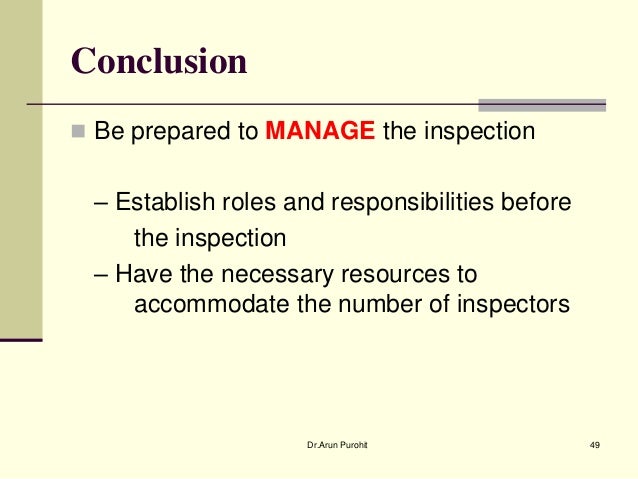 Conclusion

Be prepared to MANAGE the inspection

– Establish roles and responsibilities before the inspection

– Have the necessary resources to accommodate the number of inspectors

Dr.Arun Purohit

49